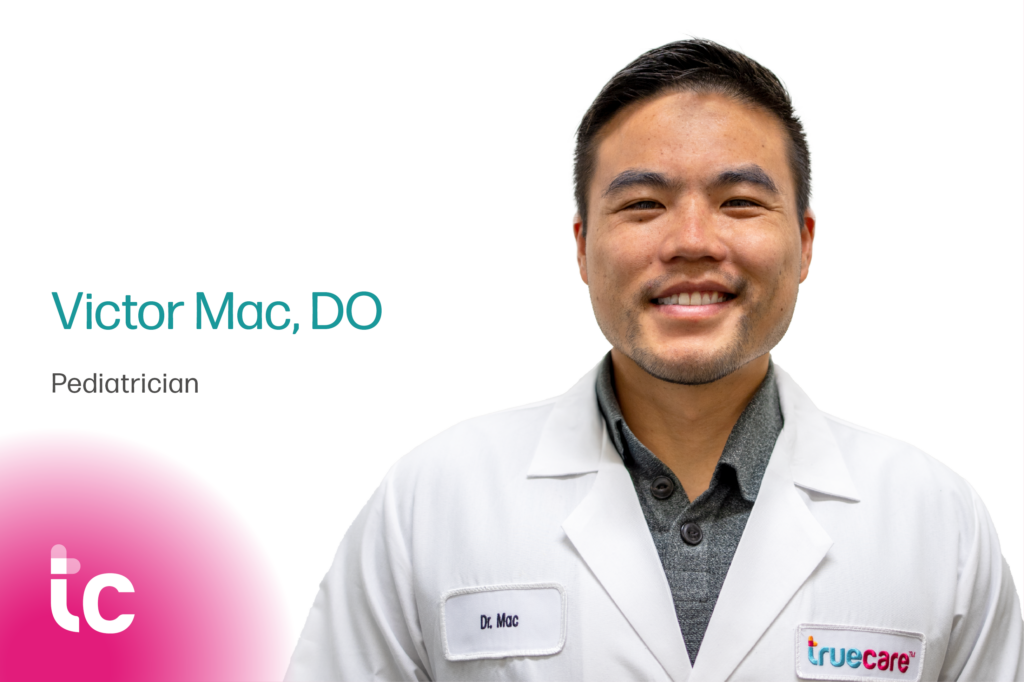 Victor Mac, DO

Pediatrician

tc

Dr. Mac

truecare